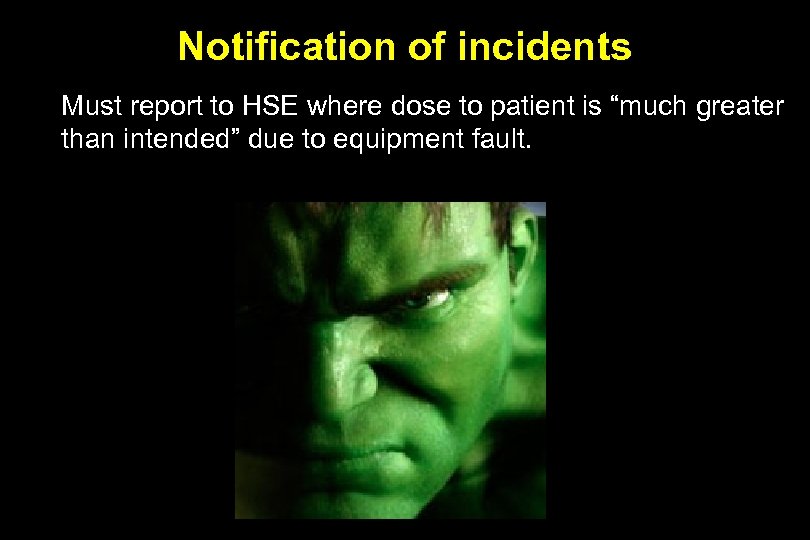 Notification of incidents

Must report to HSE where dose to patient is “much greater than intended” due to equipment fault.